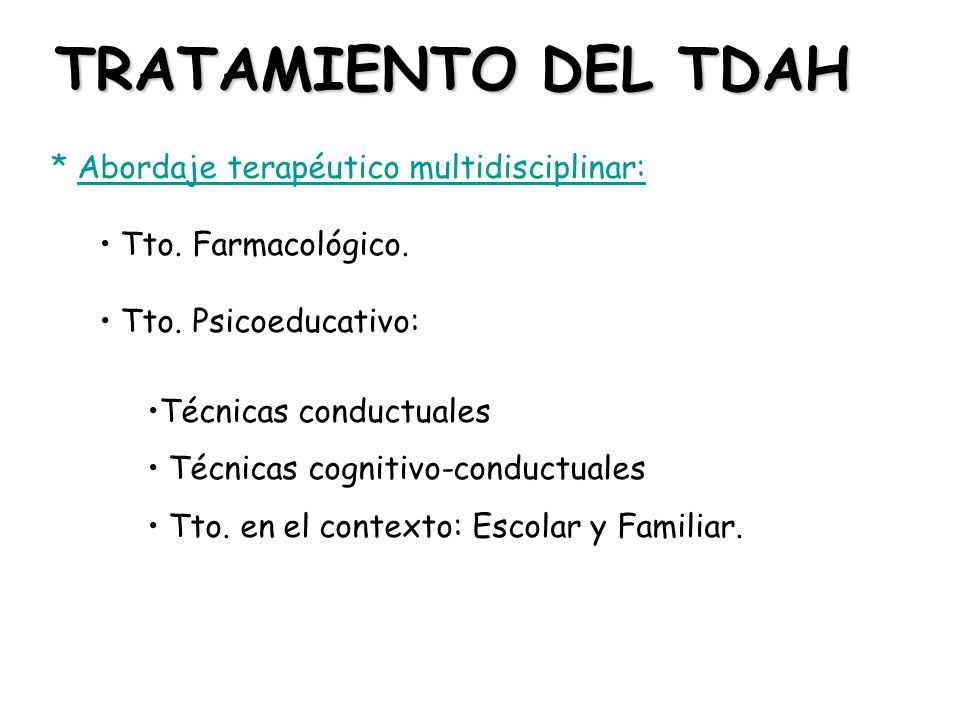 TRATAMIENTO DEL TDAH

* Abordaje terapéutico multidisciplinar:

• Tto. Farmacológico.

• Tto. Psicoeducativo:

•Técnicas conductuales

• Técnicas cognitivo-conductuales

• Tto. en el contexto: Escolar y Familiar.